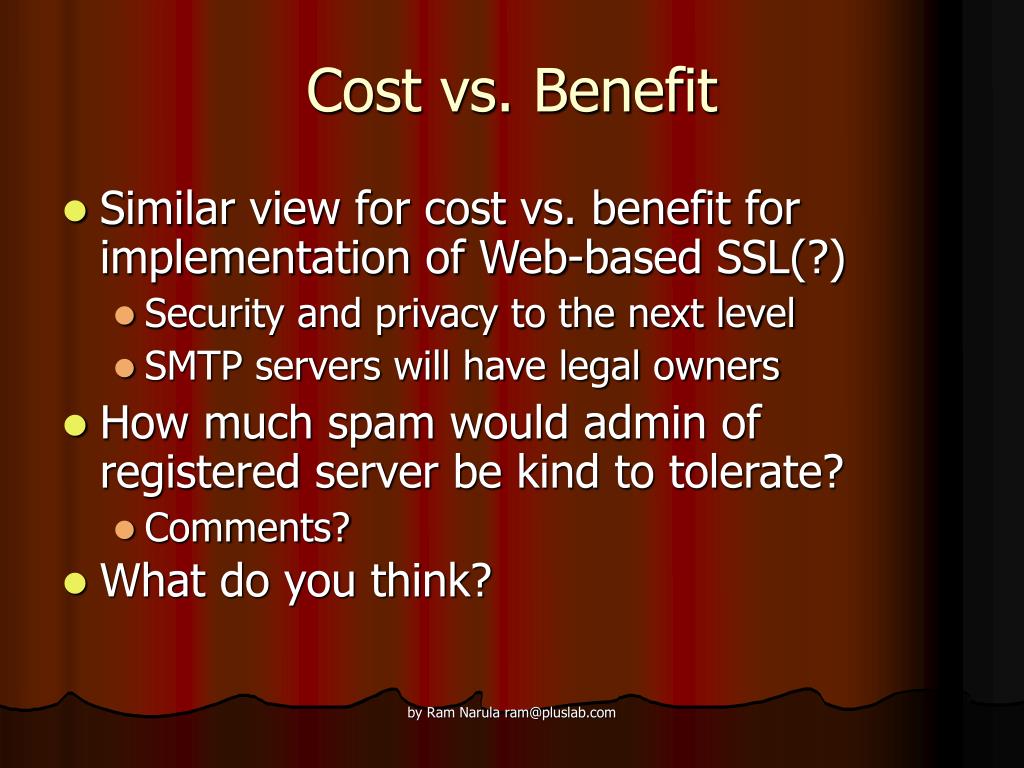 Cost vs. Benefit

- Similar view for cost vs. benefit for implementation of Web-based SSL(?)
  - Security and privacy to the next level
  - SMTP servers will have legal owners
- How much spam would admin of registered server be kind to tolerate?
  - Comments?
- What do you think?

by Ram Narula ram@pluslab.com